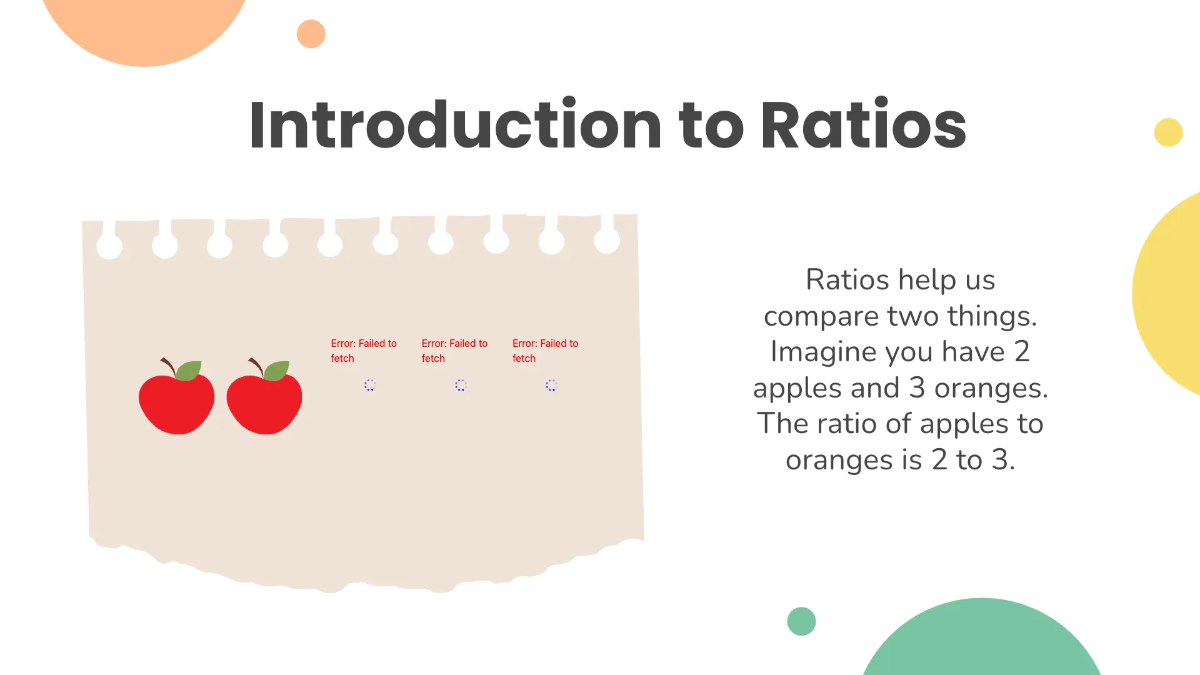 Introduction to Ratios

Error: Failed to fetch

Error: Failed to fetch

Error: Failed to fetch

Ratios help us compare two things. Imagine you have 2 apples and 3 oranges. The ratio of apples to oranges is 2 to 3.